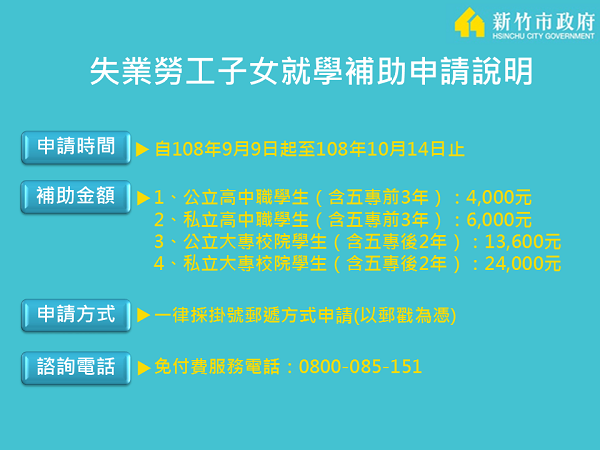 新竹市政府
HSINCHU CITY GOVERNMENT

失業勞工子女就學補助申請說明

申請時間 ▶ 自108年9月9日起至108年10月14日止

補助金額 ▶ 1、公立高中職學生（含五專前3年）：4,000元
2、私立高中職學生（含五專前3年）：6,000元
3、公立大專校院學生（含五專後2年）：13,600元
4、私立大專校院學生（含五專後2年）：24,000元

申請方式 ▶ 一律採掛號郵遞方式申請(以郵戳為憑)

諮詢電話 ▶ 免付費服務電話：0800-085-151